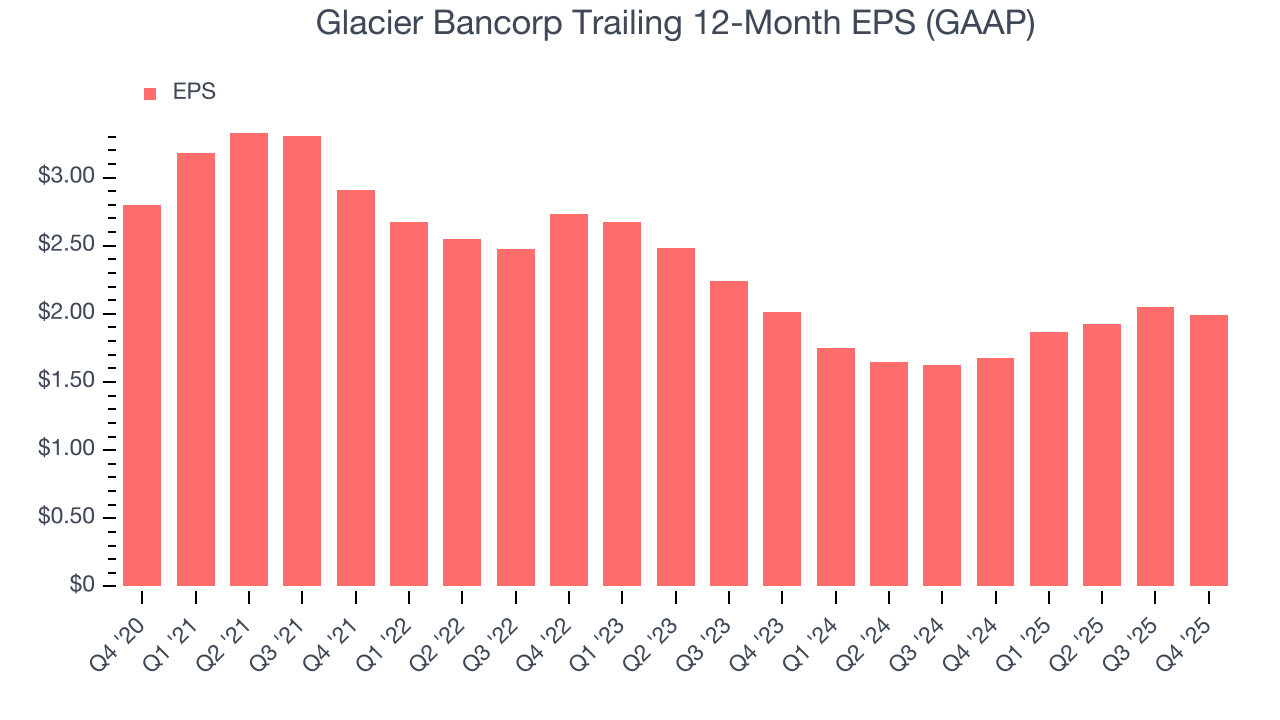 Glacier Bancorp Trailing 12-Month EPS (GAAP)

EPS

$3.00
$2.50
$2.00
$1.50
$1.00
$0.50
$0

Q4 '20
Q1 '21
Q2 '21
Q3 '21
Q4 '21
Q1 '22
Q2 '22
Q3 '22
Q4 '22
Q1 '23
Q2 '23
Q3 '23
Q4 '23
Q1 '24
Q2 '24
Q3 '24
Q4 '24
Q1 '25
Q2 '25
Q3 '25
Q4 '25